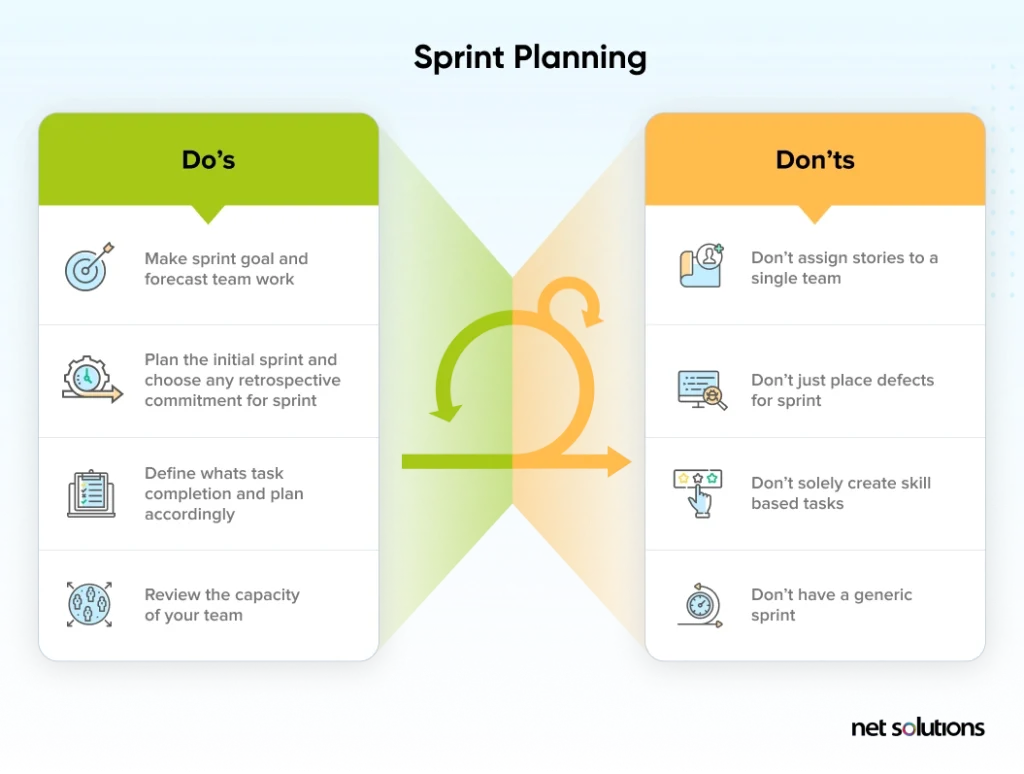 Sprint Planning

Do's

Make sprint goal and forecast team work

Plan the initial sprint and choose any retrospective commitment for sprint

Define whats task completion and plan accordingly

Review the capacity of your team

Don'ts

Don't assign stories to a single team

Don't just place defects for sprint

Don't solely create skill based tasks

Don't have a generic sprint

net solutions